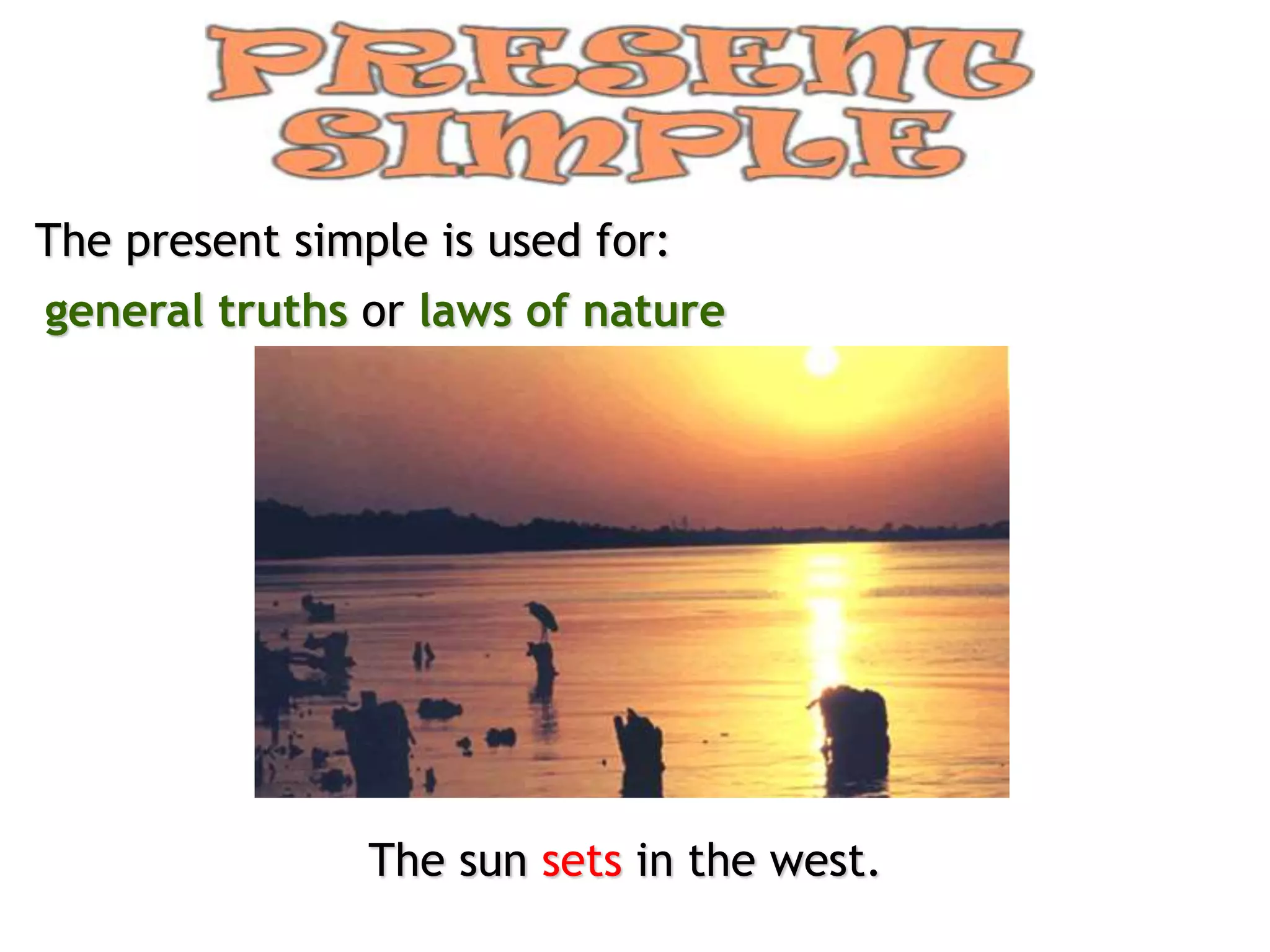 PRESENT SIMPLE

The present simple is used for:

general truths or laws of nature

The sun sets in the west.